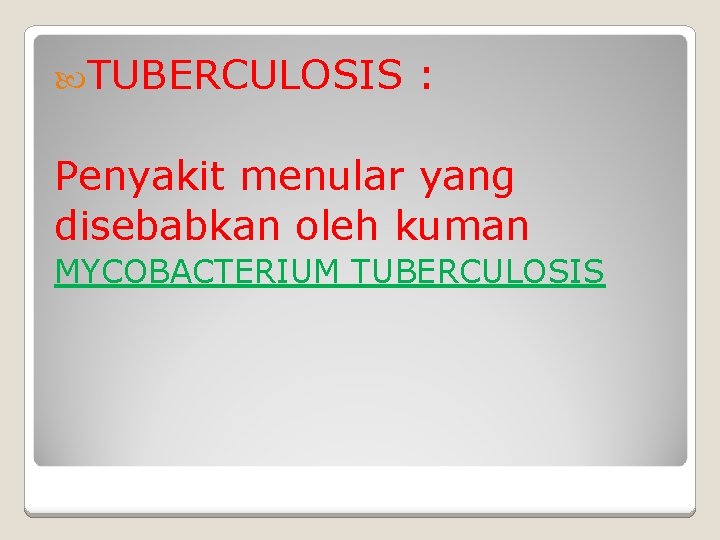 TUBERCULOSIS :

Penyakit menular yang disebabkan oleh kuman MYCOBACTERIUM TUBERCULOSIS